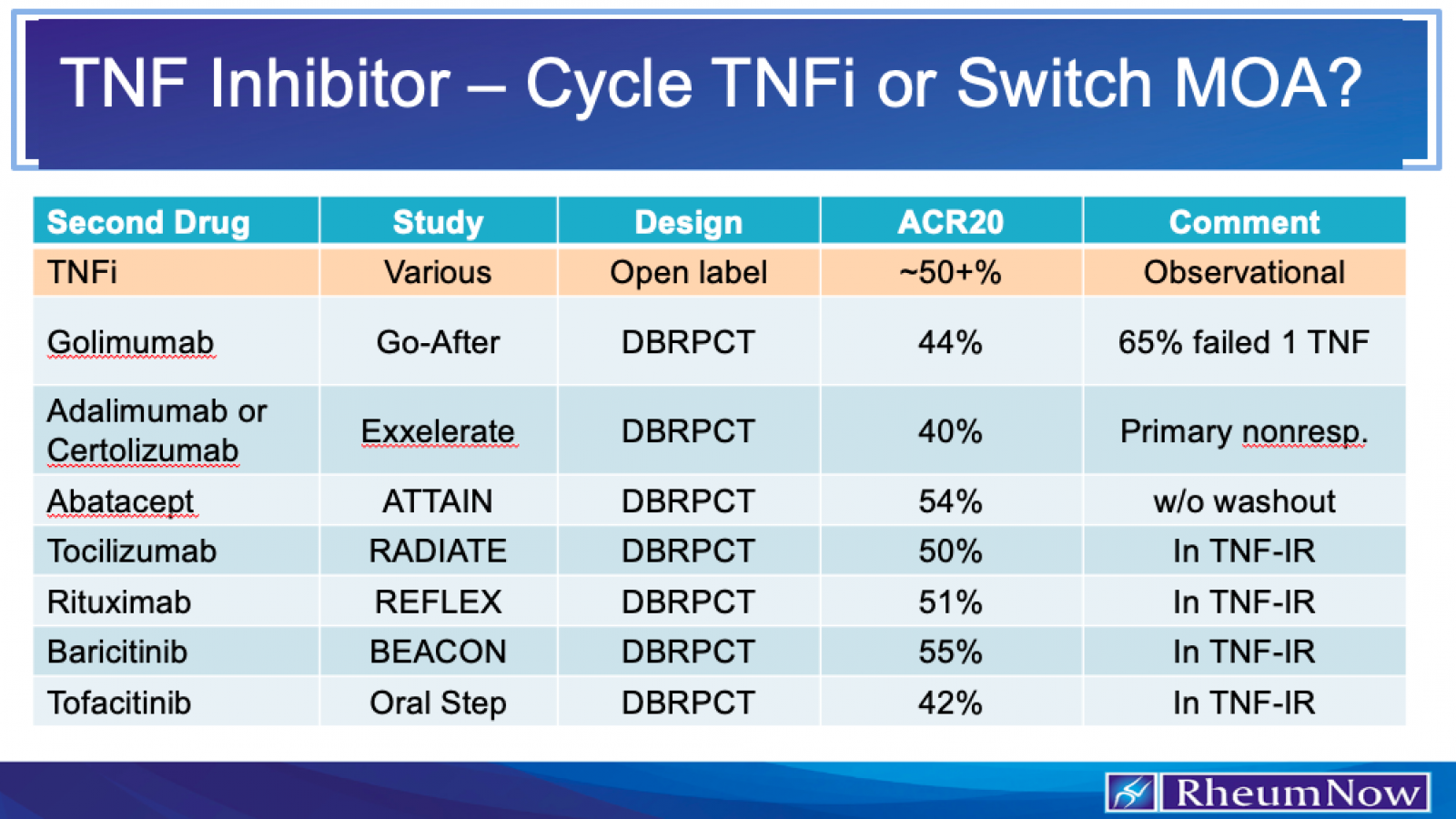 TNF Inhibitor – Cycle TNFi or Switch MOA?

| Second Drug | Study | Design | ACR20 | Comment |
|---|---|---|---|---|
| TNFi | Various | Open label | ~50+% | Observational |
| Golimumab | Go-After | DBRPCT | 44% | 65% failed 1 TNF |
| Adalimumab or Certolizumab | Exxelerate | DBRPCT | 40% | Primary nonresp. |
| Abatacept | ATTAIN | DBRPCT | 54% | w/o washout |
| Tocilizumab | RADIATE | DBRPCT | 50% | In TNF-IR |
| Rituximab | REFLEX | DBRPCT | 51% | In TNF-IR |
| Baricitinib | BEACON | DBRPCT | 55% | In TNF-IR |
| Tofacitinib | Oral Step | DBRPCT | 42% | In TNF-IR |

RheumNow